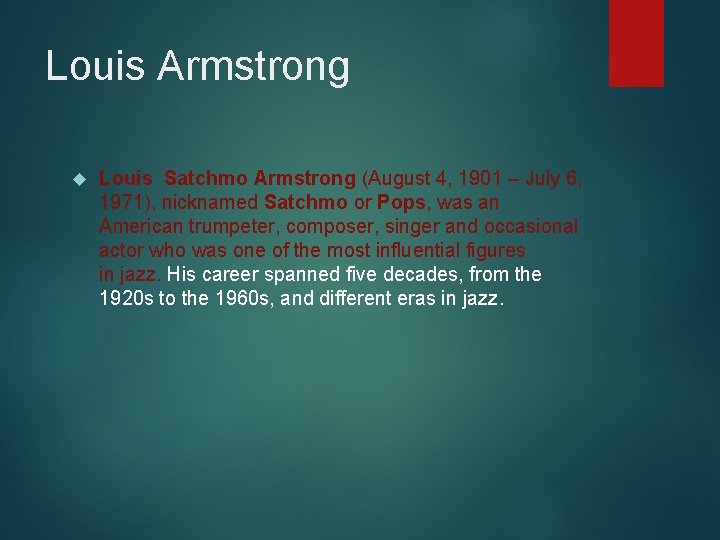 Louis Armstrong

Louis Satchmo Armstrong (August 4, 1901 – July 6, 1971), nicknamed Satchmo or Pops, was an American trumpeter, composer, singer and occasional actor who was one of the most influential figures in jazz. His career spanned five decades, from the 1920s to the 1960s, and different eras in jazz.